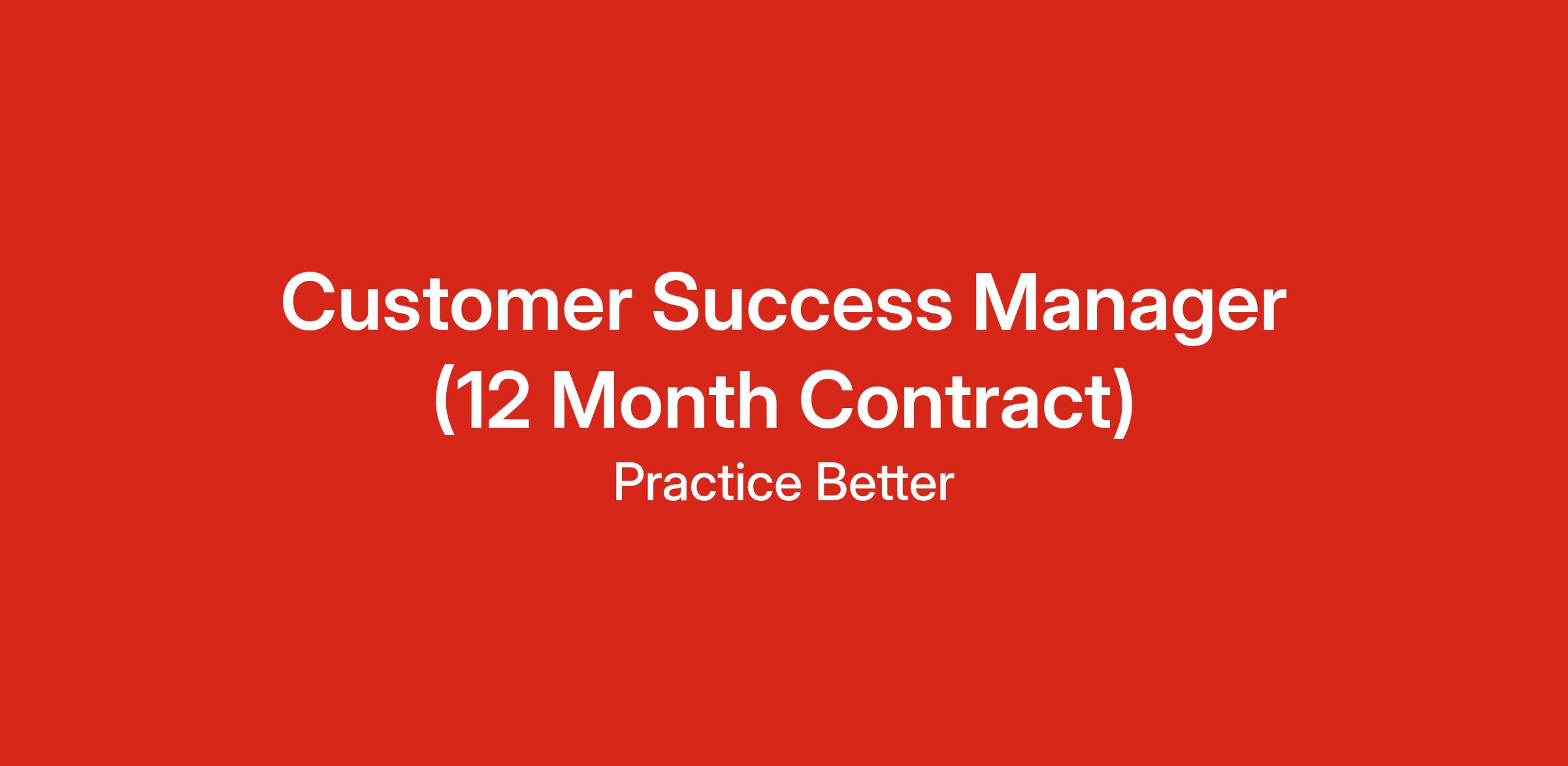 Customer Success Manager (12 Month Contract)

Practice Better